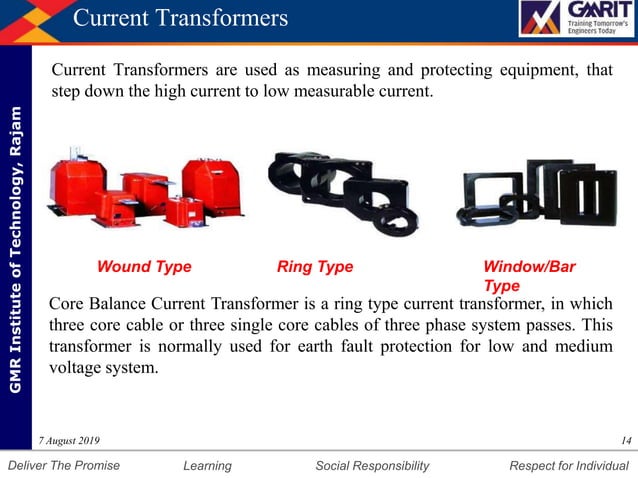 Current Transformers

GMRIT
Training Tomorrow's Engineers Today

GMR Institute of Technology, Rajam

Current Transformers are used as measuring and protecting equipment, that step down the high current to low measurable current.

Wound Type

Ring Type

Window/Bar Type

Core Balance Current Transformer is a ring type current transformer, in which three core cable or three single core cables of three phase system passes. This transformer is normally used for earth fault protection for low and medium voltage system.

7 August 2019

14

Deliver The Promise Learning Social Responsibility Respect for Individual